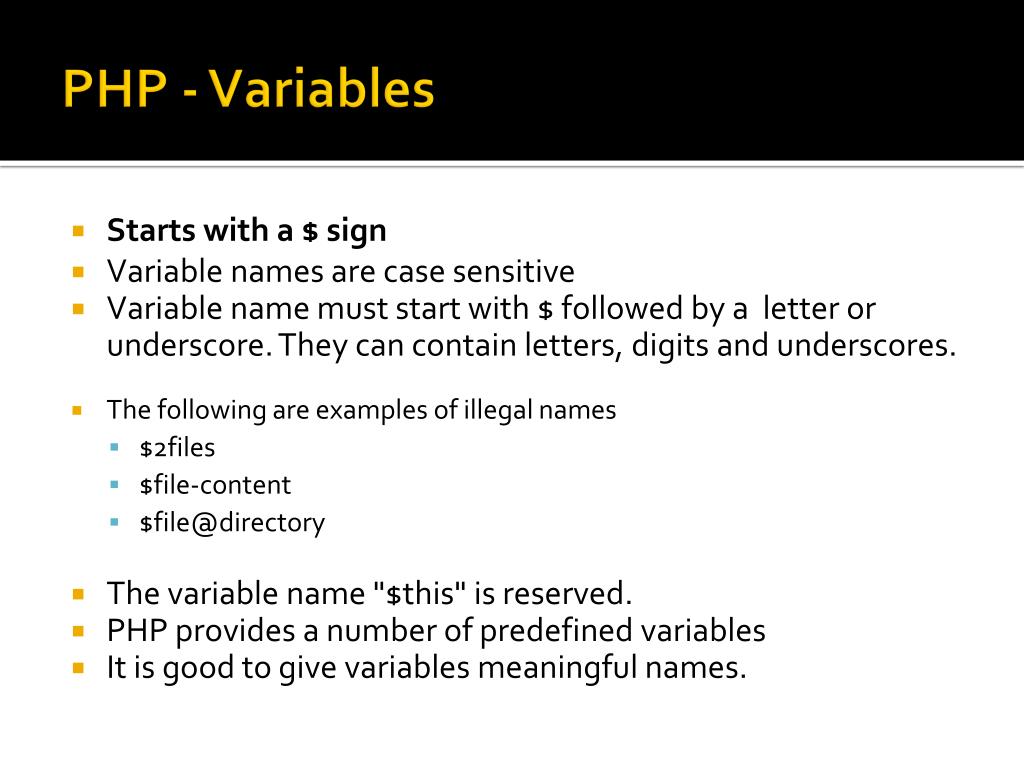 PHP - Variables

- Starts with a \$ sign
- Variable names are case sensitive
- Variable name must start with \$ followed by a letter or underscore. They can contain letters, digits and underscores.

- The following are examples of illegal names
  - \$2files
  - \$file-content
  - \$file@directory

- The variable name "\$this" is reserved.
- PHP provides a number of predefined variables
- It is good to give variables meaningful names.